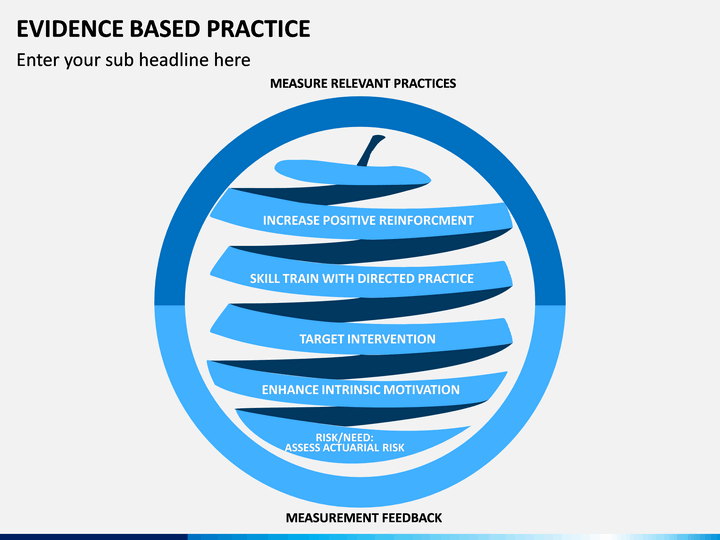 EVIDENCE BASED PRACTICE

Enter your sub headline here

MEASURE RELEVANT PRACTICES

INCREASE POSITIVE REINFORCMENT

SKILL TRAIN WITH DIRECTED PRACTICE

TARGET INTERVENTION

ENHANCE INTRINSIC MOTIVATION

RISK/NEED:
ASSESS ACTUARIAL RISK

MEASUREMENT FEEDBACK